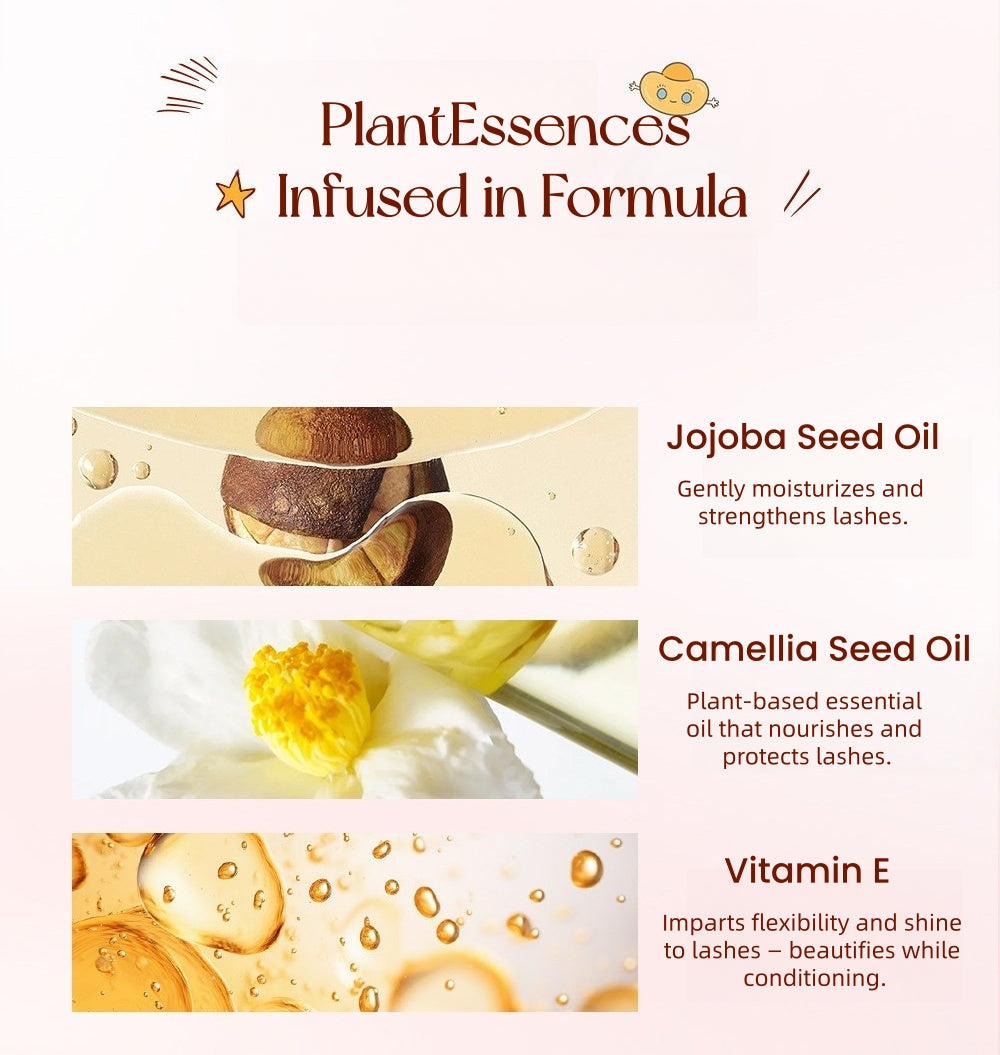 PlantEssences
Infused in Formula

Jojoba Seed Oil

Gently moisturizes and strengthens lashes.

Camellia Seed Oil

Plant-based essential oil that nourishes and protects lashes.

Vitamin E

Imparts flexibility and shine to lashes – beautifies while conditioning.